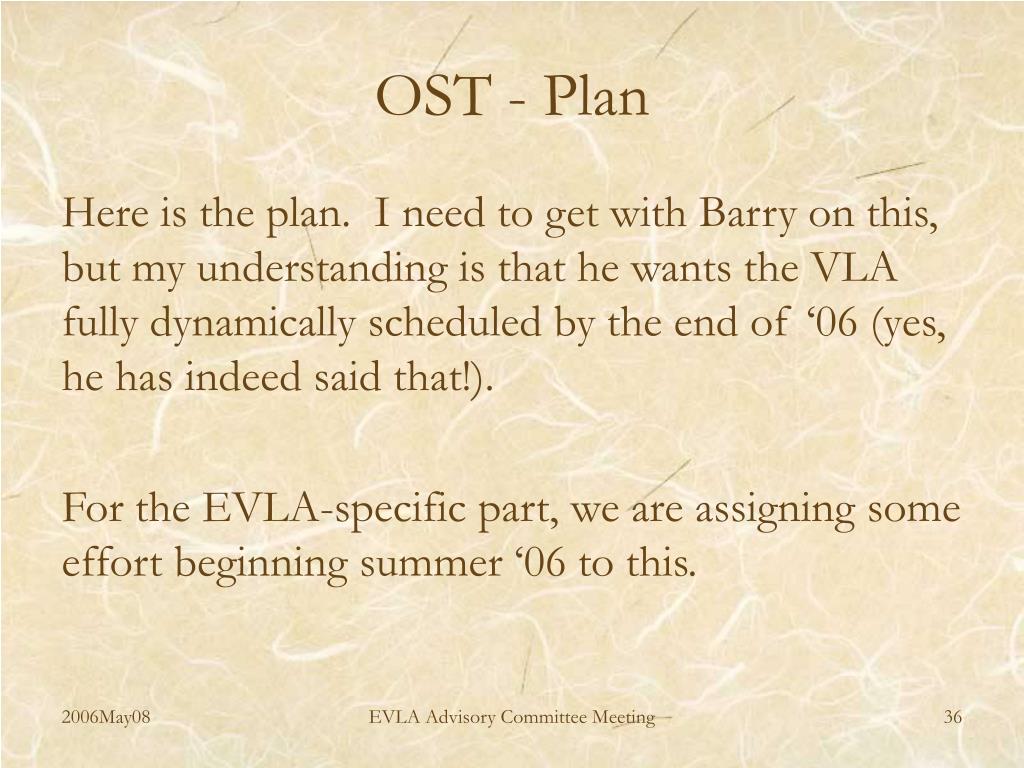 OST - Plan

Here is the plan.  I need to get with Barry on this, but my understanding is that he wants the VLA fully dynamically scheduled by the end of ‘06 (yes, he has indeed said that!).

For the EVLA-specific part, we are assigning some effort beginning summer ‘06 to this.

2006May08

EVLA Advisory Committee Meeting

36